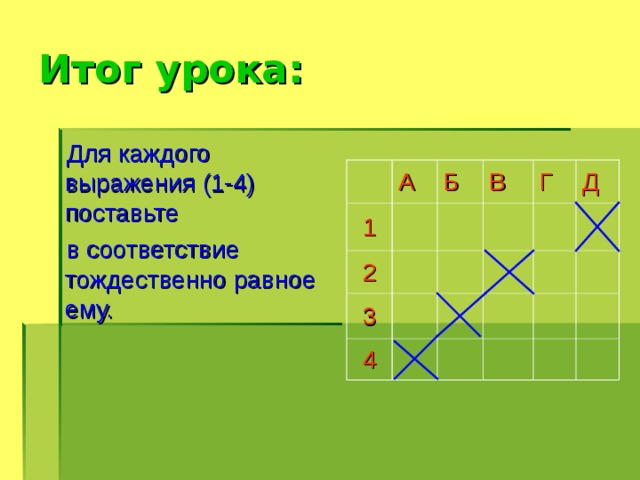 Итог урока:

Для каждого выражения (1-4) поставьте

в соответствие тождественно равное ему.

|   | А | Б | В | Г | Д |
|---|---|---|---|---|---|
| 1 |   |   |   |   | X |
| 2 |   |   | X |   |   |
| 3 |   | X |   |   |   |
| 4 | X |   |   |   |   |